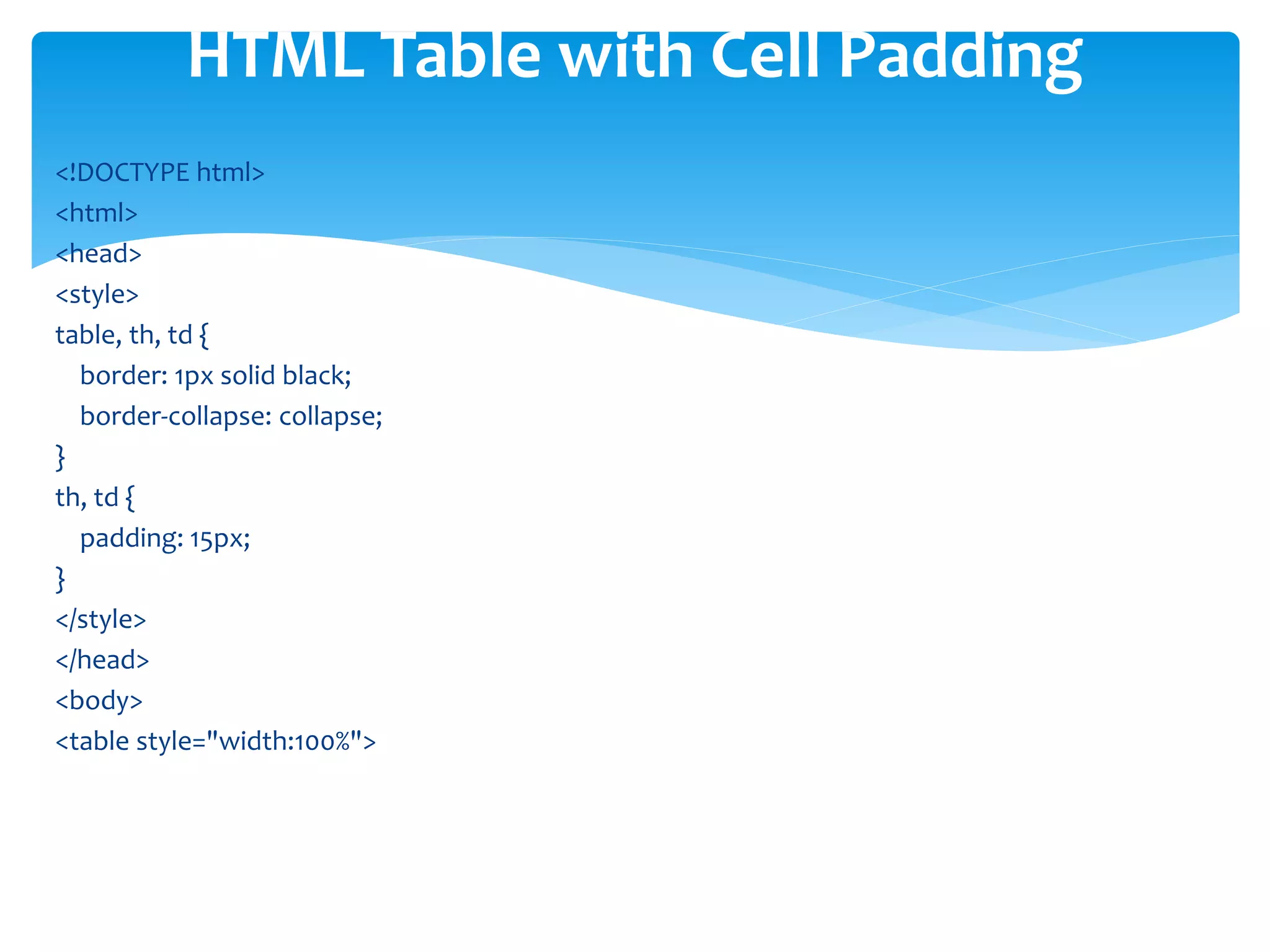 HTML Table with Cell Padding

<!DOCTYPE html>
<html>
<head>
<style>
table, th, td {
border: 1px solid black;
border-collapse: collapse;
}
th, td {
padding: 15px;
}
</style>
</head>
<body>
<table style="width:100%">